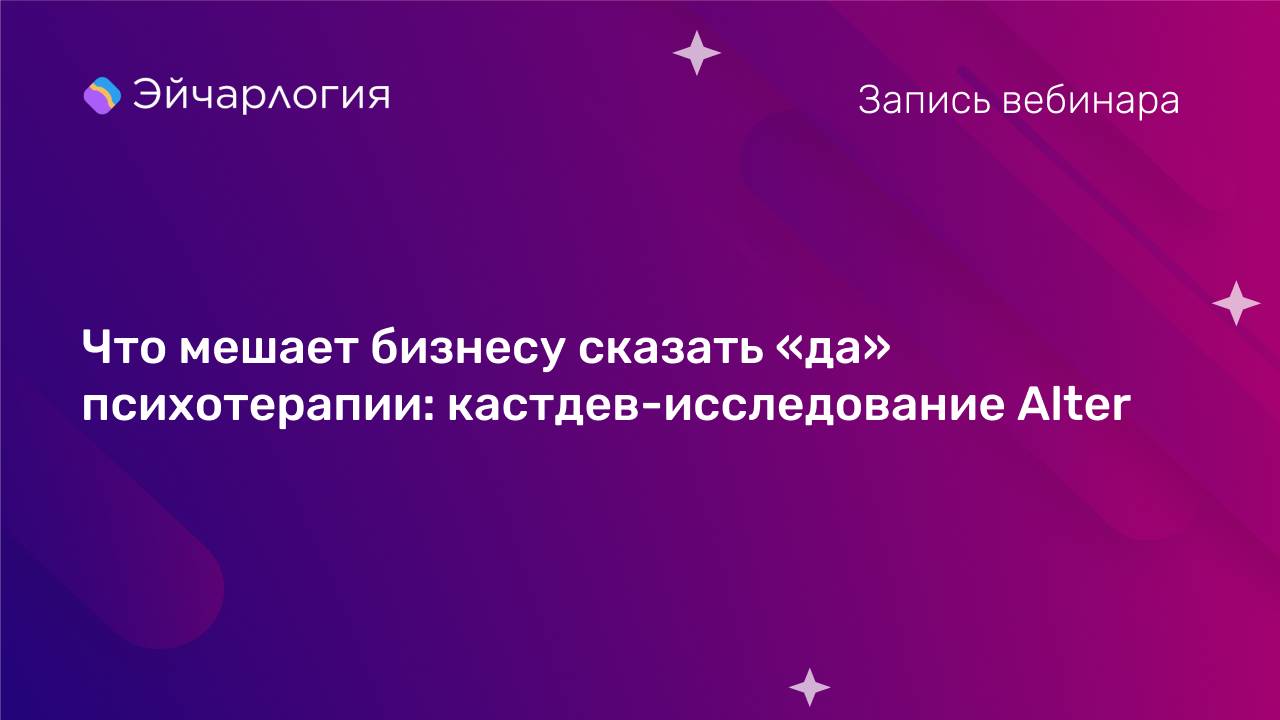 Эйчарлогия

Запись вебинара

Что мешает бизнесу сказать «да» психотерапии: кастдев-исследование Alter